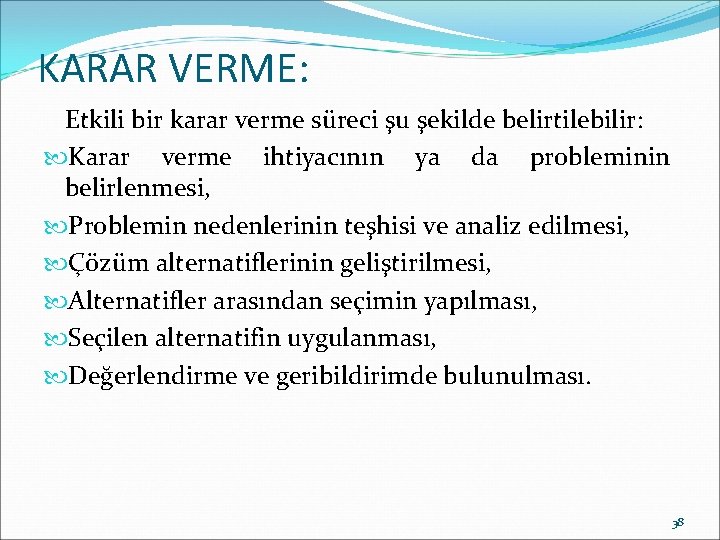 KARAR VERME:

Etkili bir karar verme süreci şu şekilde belirtilebilir:

Karar verme ihtiyacının ya da probleminin belirlenmesi,

Problemin nedenlerinin teşhisi ve analiz edilmesi,

Çözüm alternatiflerinin geliştirilmesi,

Alternatifler arasından seçimin yapılması,

Seçilen alternatifin uygulanması,

Değerlendirme ve geribildirimde bulunulması.

38